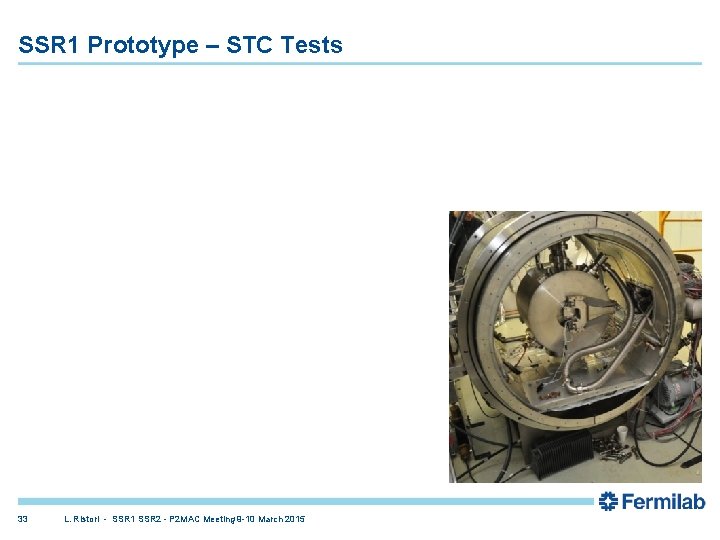 SSR1 Prototype – STC Tests

Fermilab

33 L. Ristori - SSR1 SSR2 - P2MAC Meeting 9-10 March 2015